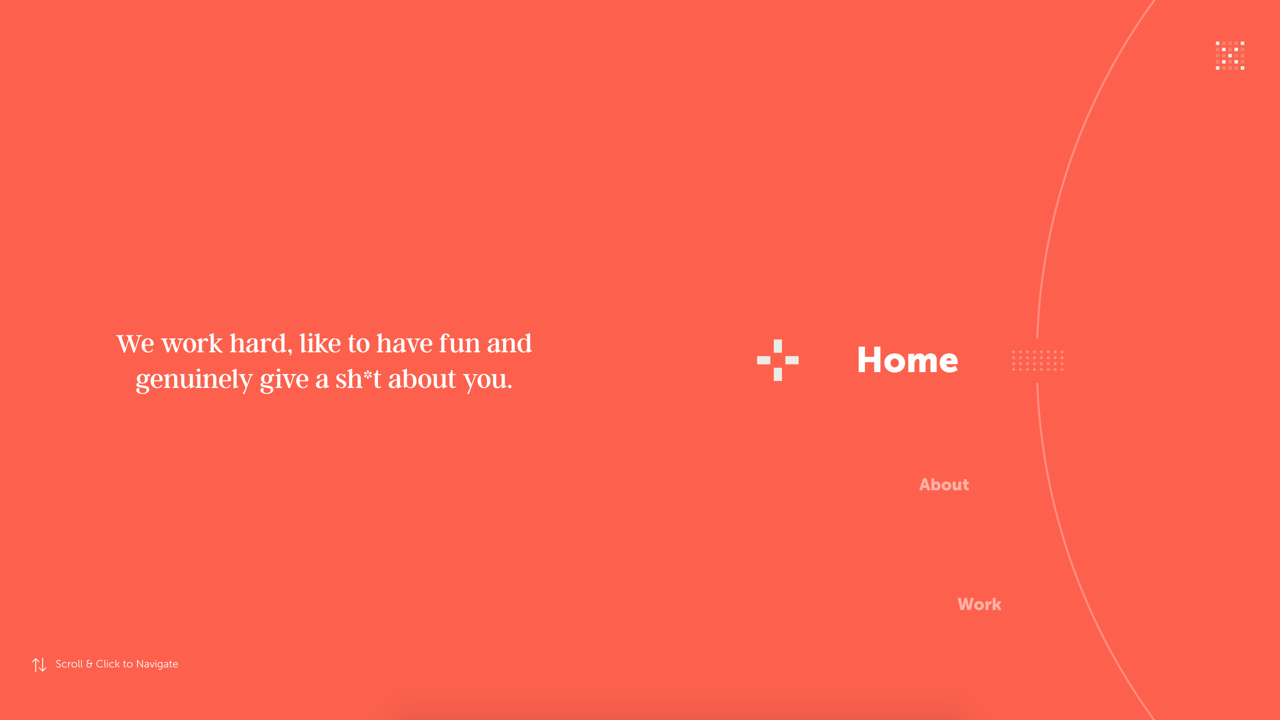 We work hard, like to have fun and genuinely give a sh*t about you.

Home

About

Work

Scroll & Click to Navigate